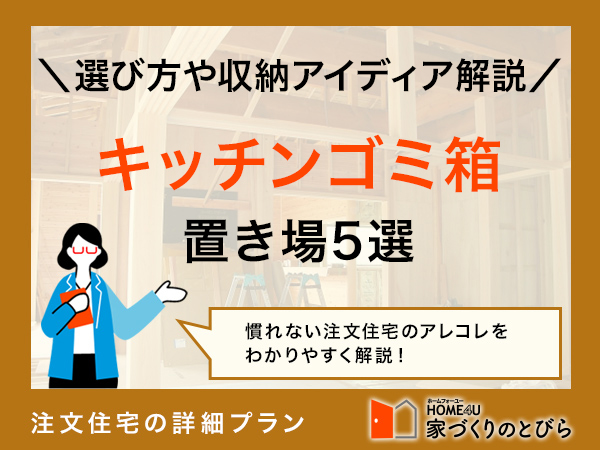 ＼選び方や収納アイディア解説／

キッチンゴミ箱

置き場5選

慣れない注文住宅のアレコレをわかりやすく解説！

注文住宅の詳細プラン

ホームフォーユー
HOME4U
家づくりのとびら